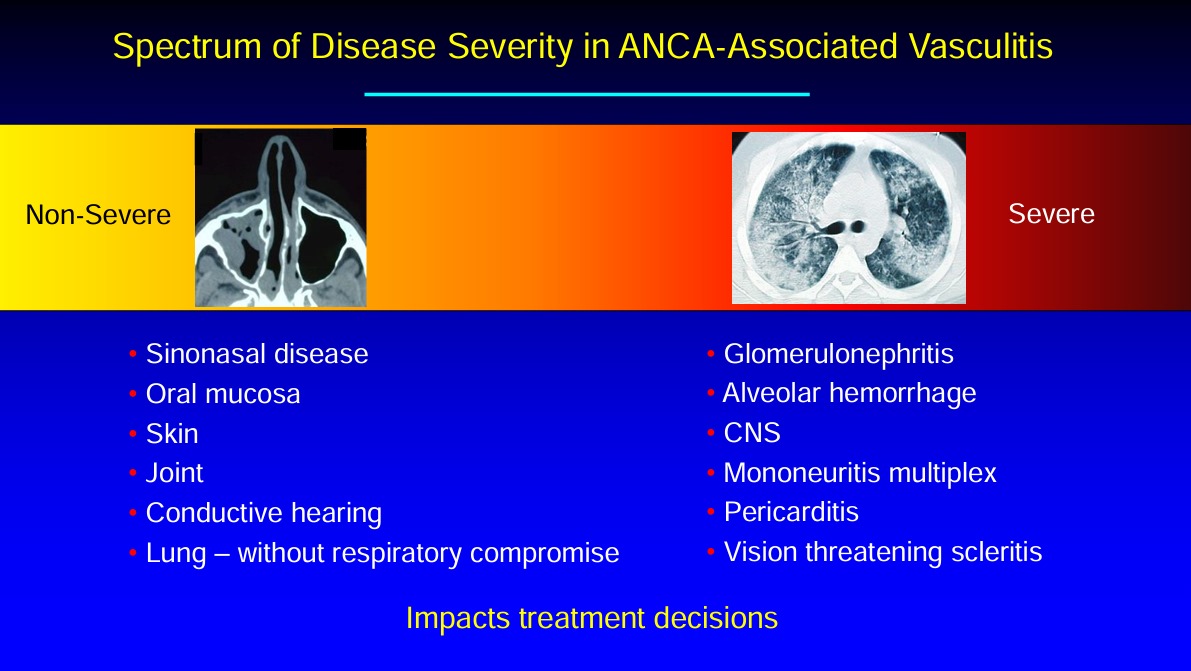 Spectrum of Disease Severity in ANCA-Associated Vasculitis

Non-Severe

Severe

• Sinonasal disease
• Oral mucosa
• Skin
• Joint
• Conductive hearing
• Lung – without respiratory compromise

• Glomerulonephritis
• Alveolar hemorrhage
• CNS
• Mononeuritis multiplex
• Pericarditis
• Vision threatening scleritis

Impacts treatment decisions